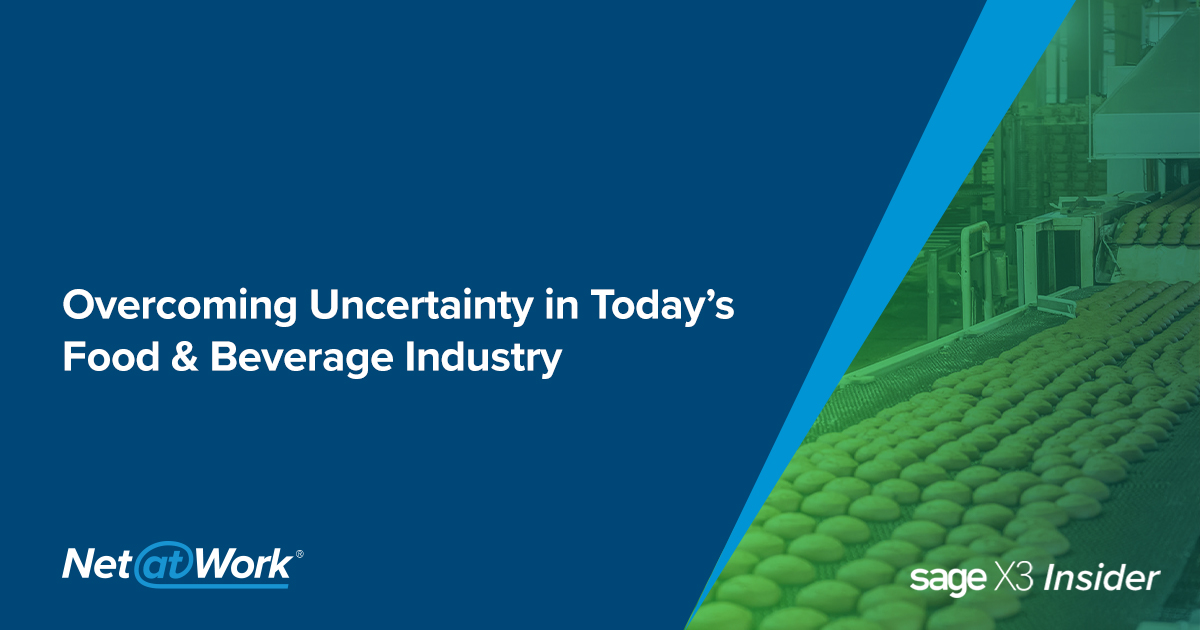 Overcoming Uncertainty in Today's Food & Beverage Industry

Net@Work®

sage X3 Insider